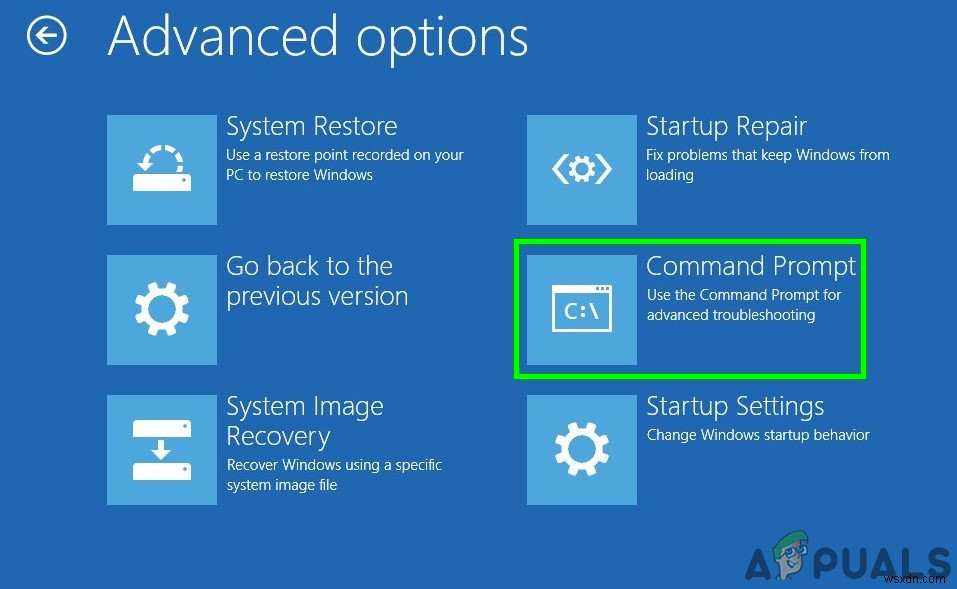 Advanced options

System Restore
Use a restore point recorded on your PC to restore Windows

Go back to the previous version

System Image Recovery
Recover Windows using a specific system image file

Startup Repair
Fix problems that keep Windows from loading

C:\

Command Prompt
Use the Command Prompt for advanced troubleshooting

Startup Settings
Change Windows startup behavior

APPUALS

wsxdn.com